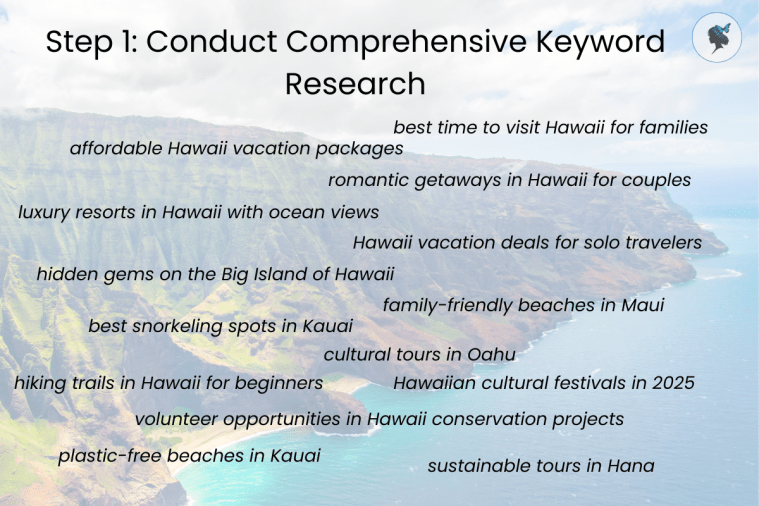 Step 1: Conduct Comprehensive Keyword Research

best time to visit Hawaii for families

affordable Hawaii vacation packages

romantic getaways in Hawaii for couples

luxury resorts in Hawaii with ocean views

Hawaii vacation deals for solo travelers

hidden gems on the Big Island of Hawaii

family-friendly beaches in Maui

best snorkeling spots in Kauai

cultural tours in Oahu

hiking trails in Hawaii for beginners

Hawaiian cultural festivals in 2025

volunteer opportunities in Hawaii conservation projects

plastic-free beaches in Kauai

sustainable tours in Hana